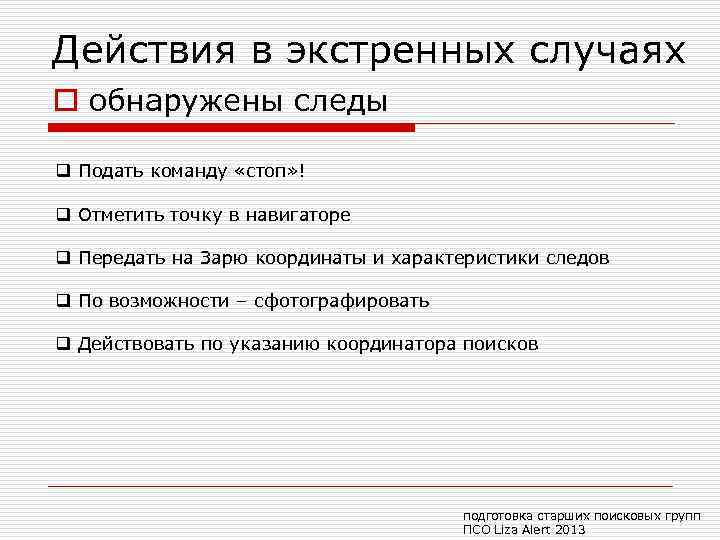 Действия в экстренных случаях

обнаружены следы

Подать команду «стоп»!

Отметить точку в навигаторе

Передать на Зарю координаты и характеристики следов

По возможности – сфотографировать

Действовать по указанию координатора поисков

подготовка старших поисковых групп
ПСО Liza Alert 2013